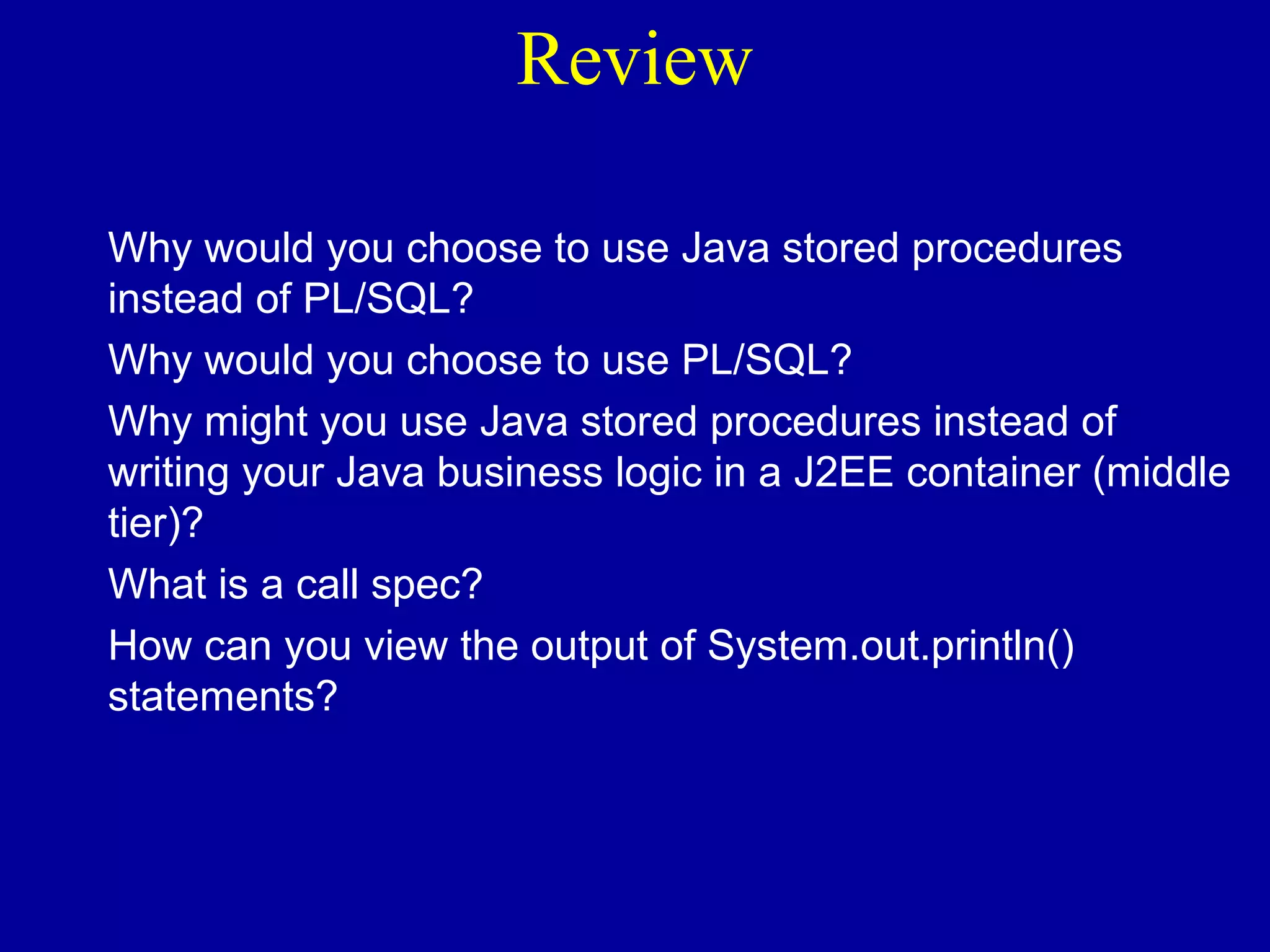 Review

Why would you choose to use Java stored procedures instead of PL/SQL?

Why would you choose to use PL/SQL?

Why might you use Java stored procedures instead of writing your Java business logic in a J2EE container (middle tier)?

What is a call spec?

How can you view the output of System.out.println() statements?